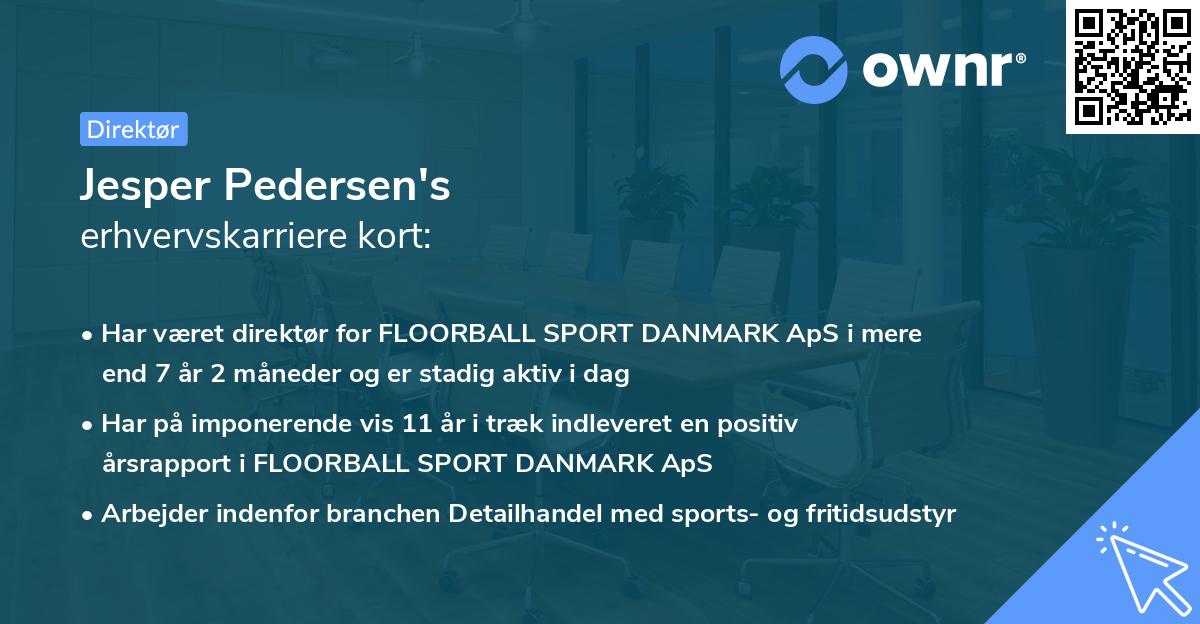 ownr®

Direktør

Jesper Pedersen's
erhvervskarriere kort:

• Har været direktør for FLOORBALL SPORT DANMARK ApS i mere end 7 år 2 måneder og er stadig aktiv i dag

• Har på imponerende vis 11 år i træk indleveret en positiv årsrapport i FLOORBALL SPORT DANMARK ApS

• Arbejder indenfor branchen Detailhandel med sports- og fritidsudstyr